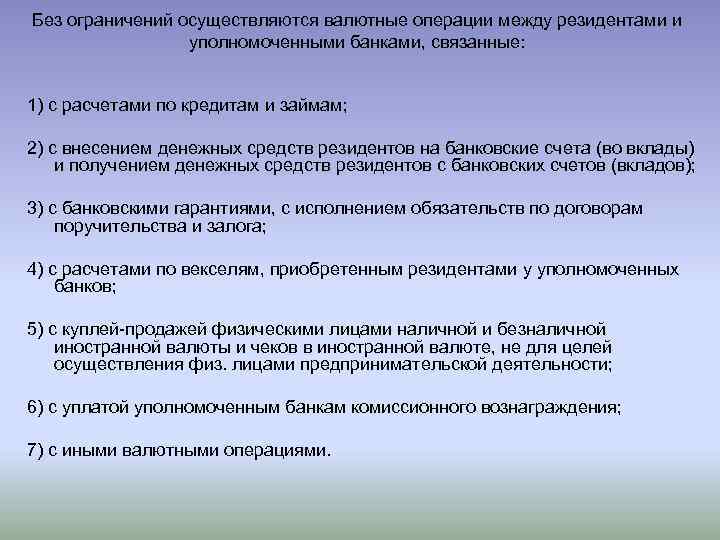 Без ограничений осуществляются валютные операции между резидентами и уполномоченными банками, связанные:

1) с расчетами по кредитам и займам;

2) с внесением денежных средств резидентов на банковские счета (во вклады) и получением денежных средств резидентов с банковских счетов (вкладов);

3) с банковскими гарантиями, с исполнением обязательств по договорам поручительства и залога;

4) с расчетами по векселям, приобретенным резидентами у уполномоченных банков;

5) с куплей-продажей физическими лицами наличной и безналичной иностранной валюты и чеков в иностранной валюте, не для целей осуществления физ. лицами предпринимательской деятельности;

6) с уплатой уполномоченным банкам комиссионного вознаграждения;

7) с иными валютными операциями.